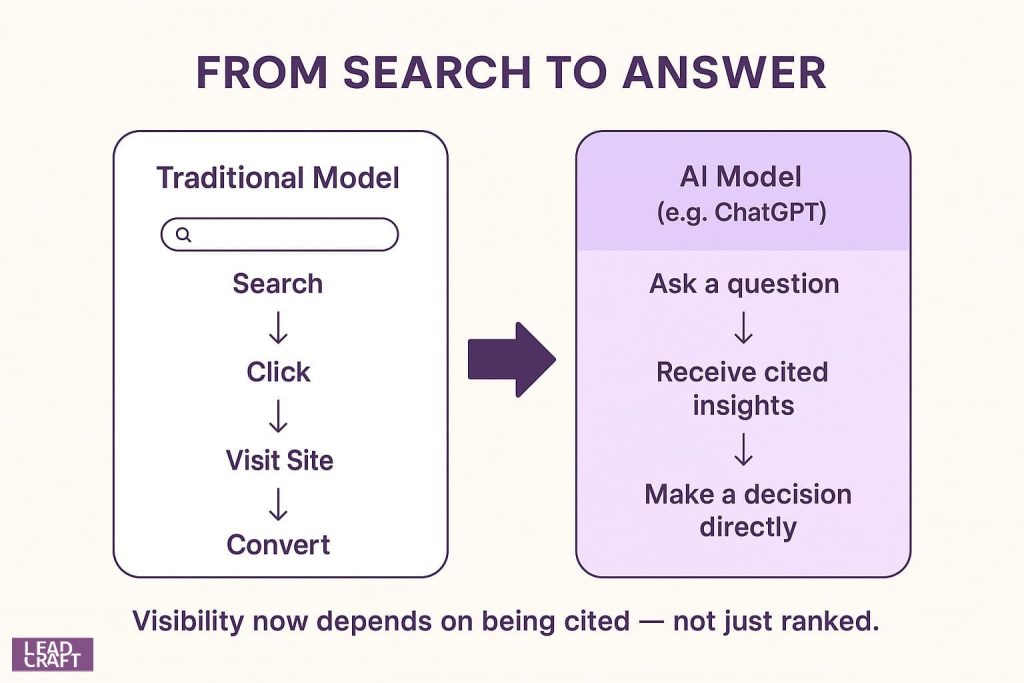 FROM SEARCH TO ANSWER

Traditional Model

Search
↓
Click
↓
Visit Site
↓
Convert

AI Model
(e.g. ChatGPT)

Ask a question
↓
Receive cited insights
↓
Make a decision directly

Visibility now depends on being cited — not just ranked.

LEAD CRAFT